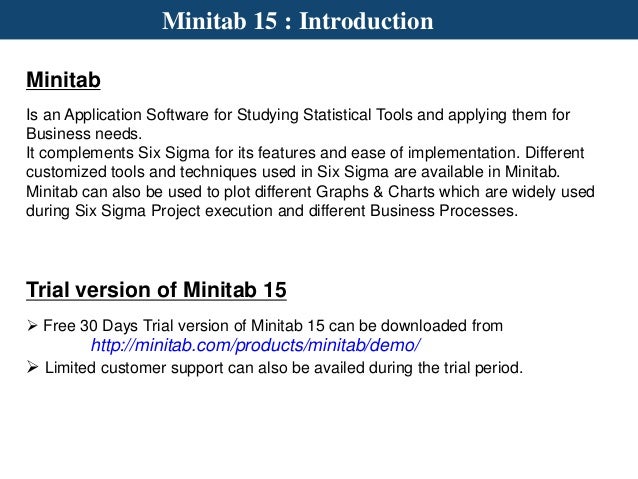 Minitab 15 : Introduction

Minitab

Is an Application Software for Studying Statistical Tools and applying them for Business needs.
It complements Six Sigma for its features and ease of implementation. Different customized tools and techniques used in Six Sigma are available in Minitab.
Minitab can also be used to plot different Graphs & Charts which are widely used during Six Sigma Project execution and different Business Processes.

Trial version of Minitab 15

➢ Free 30 Days Trial version of Minitab 15 can be downloaded from http://minitab.com/products/minitab/demo/
➢ Limited customer support can also be availed during the trial period.